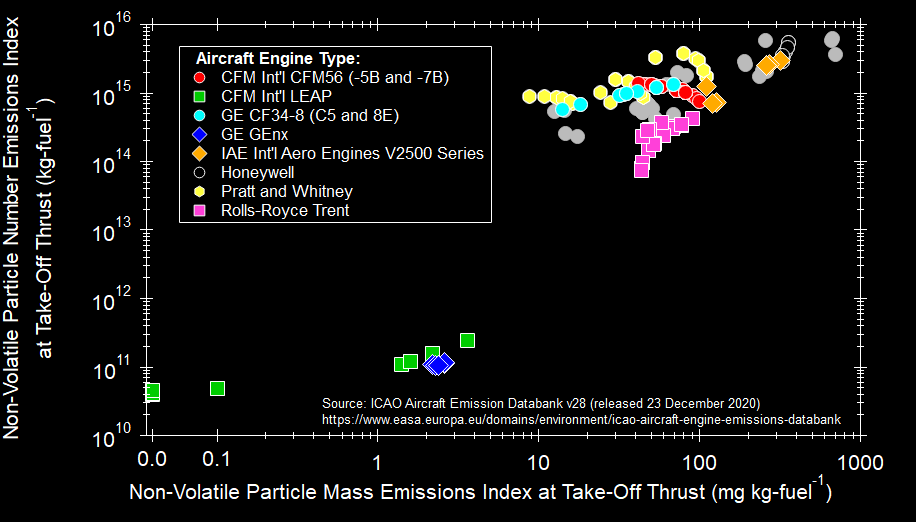 Non-Volatile Particle Number Emissions Index at Take-Off Thrust (kg-fuel$^{-1}$)

$10^{16}$
$10^{15}$
$10^{14}$
$10^{13}$
$10^{12}$
$10^{11}$
$10^{10}$

Aircraft Engine Type:
CFM Int'l CFM56 (-5B and -7B)
CFM Int'l LEAP
GE CF34-8 (C5 and 8E)
GE GEnx
IAE Int'l Aero Engines V2500 Series
Honeywell
Pratt and Whitney
Rolls-Royce Trent

Source: ICAO Aircraft Emission Databank v28 (released 23 December 2020)
https://www.easa.europa.eu/domains/environment/icao-aircraft-engine-emissions-databank

0.0 0.1 1 10 100 1000

Non-Volatile Particle Mass Emissions Index at Take-Off Thrust (mg kg-fuel$^{-1}$)